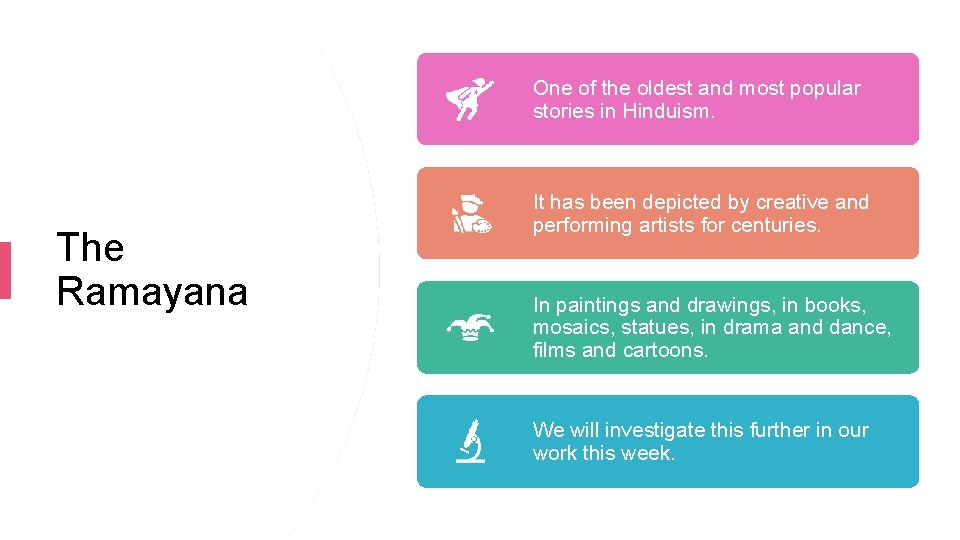 The Ramayana

One of the oldest and most popular stories in Hinduism.

It has been depicted by creative and performing artists for centuries.

In paintings and drawings, in books, mosaics, statues, in drama and dance, films and cartoons.

We will investigate this further in our work this week.